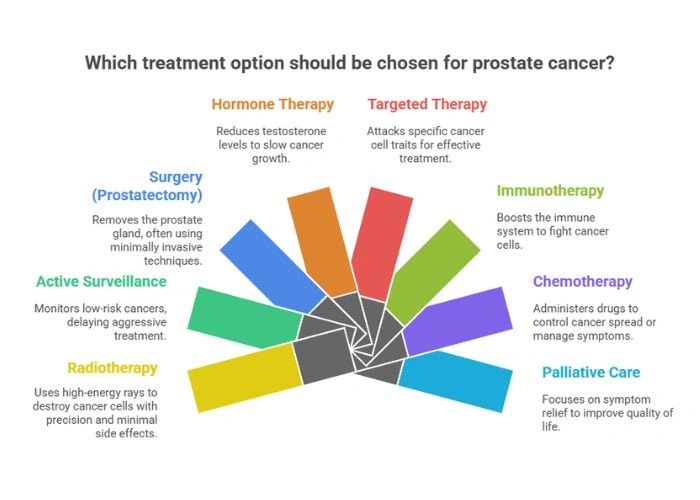 Which treatment option should be chosen for prostate cancer?

Hormone Therapy

Reduces testosterone levels to slow cancer growth.

Targeted Therapy

Attacks specific cancer cell traits for effective treatment.

Surgery (Prostatectomy)

Removes the prostate gland, often using minimally invasive techniques.

Immunotherapy

Boosts the immune system to fight cancer cells.

Active Surveillance

Monitors low-risk cancers, delaying aggressive treatment.

Chemotherapy

Administers drugs to control cancer spread or manage symptoms.

Radiotherapy

Uses high-energy rays to destroy cancer cells with precision and minimal side effects.

Palliative Care

Focuses on symptom relief to improve quality of life.